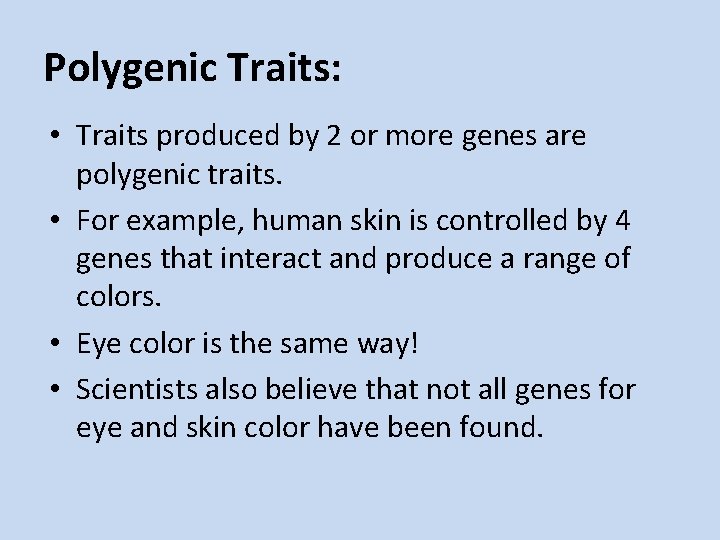 Polygenic Traits:

• Traits produced by 2 or more genes are polygenic traits.

• For example, human skin is controlled by 4 genes that interact and produce a range of colors.

• Eye color is the same way!

• Scientists also believe that not all genes for eye and skin color have been found.